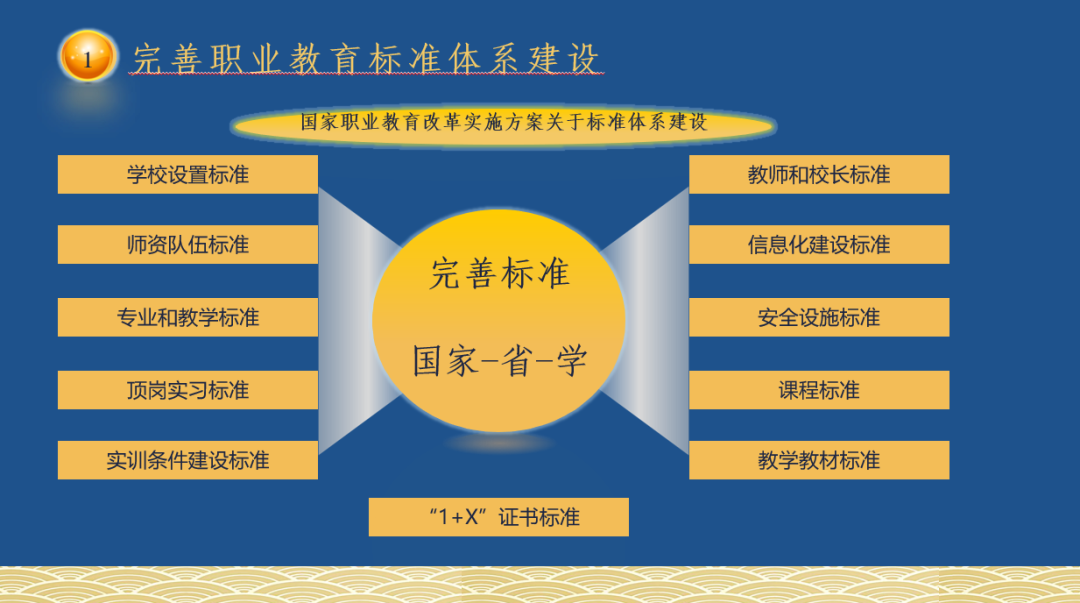 1 完善职业教育标准体系建设

国家职业教育改革实施方案关于标准体系建设

学校设置标准

师资队伍标准

专业和教学标准

顶岗实习标准

实训条件建设标准

完善标准

国家-省-学

教师和校长标准

信息化建设标准

安全设施标准

课程标准

教学教材标准

“1+X”证书标准